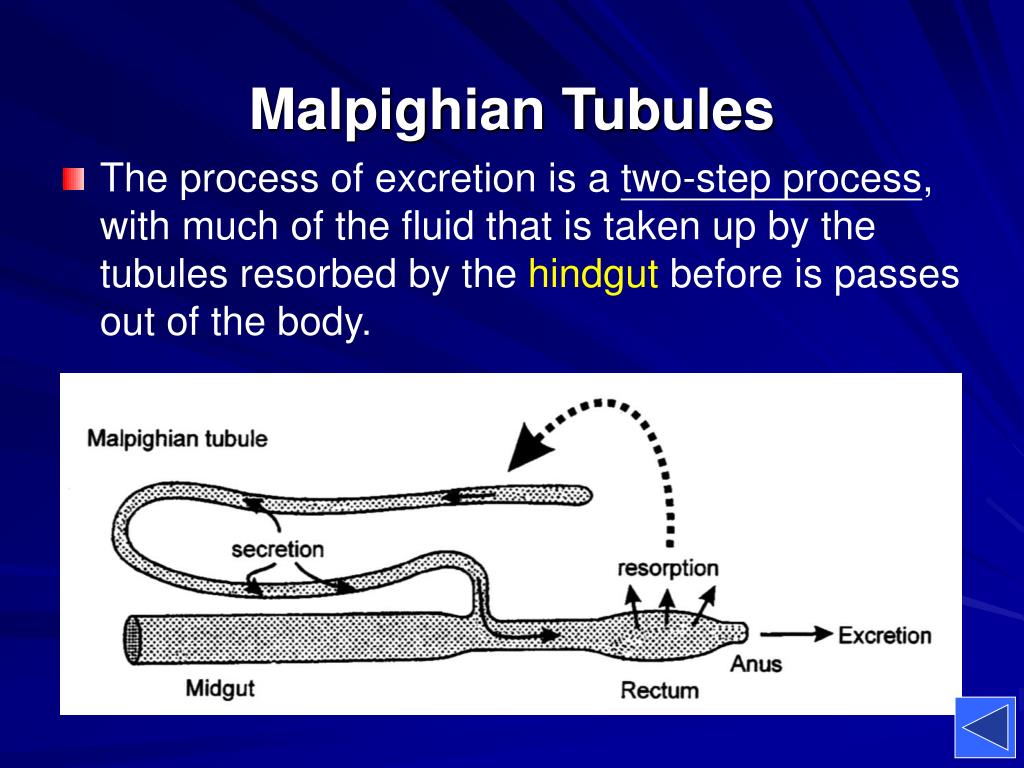 Malpighian Tubules

The process of excretion is a two-step process, with much of the fluid that is taken up by the tubules resorbed by the hindgut before is passes out of the body.

Malpighian tubule

secretion

resorption

Excretion

Anus

Midgut

Rectum